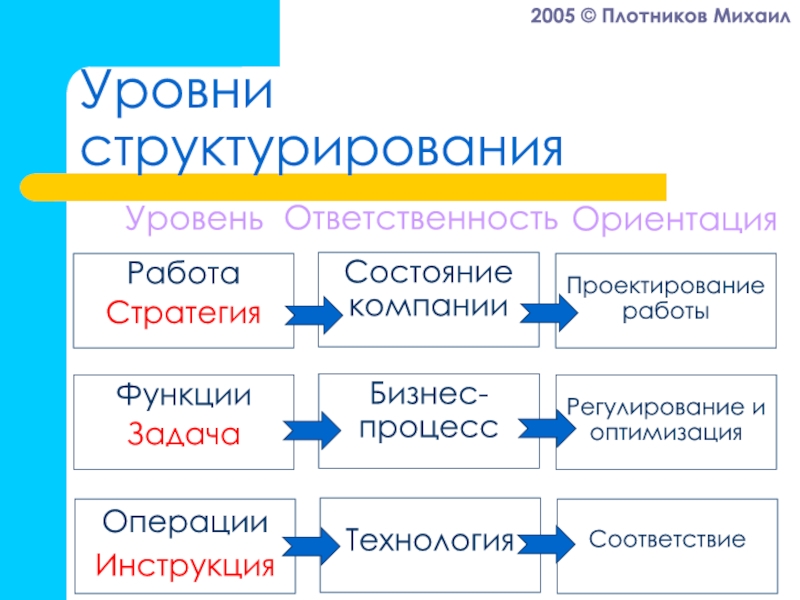 2005 © Плотников Михаил

Уровни структурирования

Уровень Ответственность Ориентация

Работа
Стратегия

Состояние компании

Проектирование работы

Функции
Задача

Бизнес-процесс

Регулирование и оптимизация

Операции
Инструкция

Технология

Соответствие